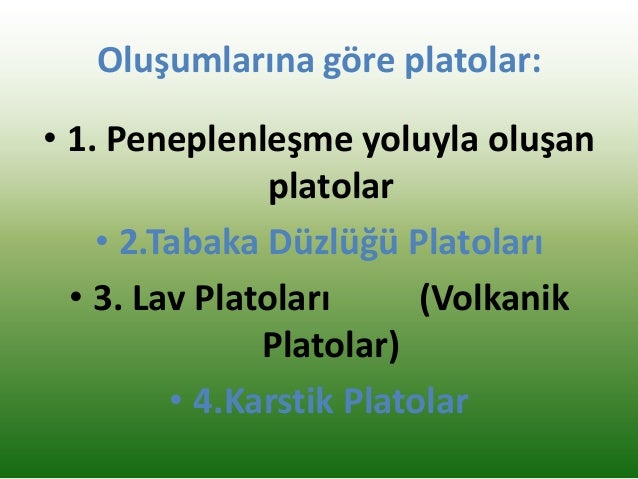 Oluşumlarına göre platolar:

• 1. Peneplenleşme yoluyla oluşan platolar

• 2.Tabaka Düzlüğü Platoları

• 3. Lav Platoları (Volkanik Platolar)

• 4.Karstik Platolar